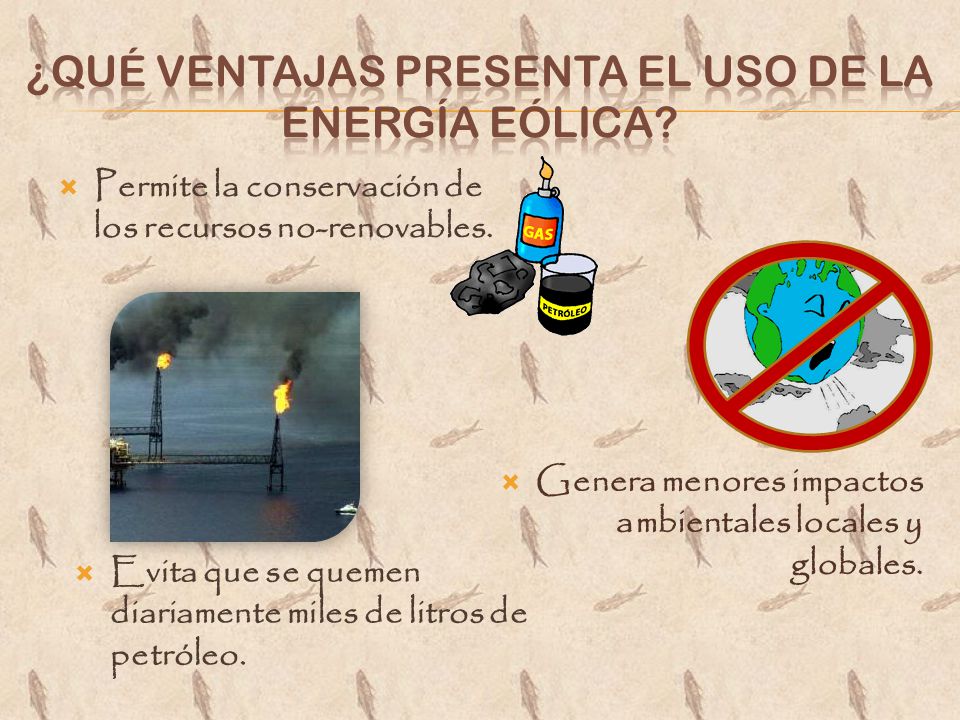 ¿QUÉ VENTAJAS PRESENTA EL USO DE LA ENERGÍA EÓLICA?

Permite la conservación de los recursos no-renovables.

GAS

PETRÓLEO

Genera menores impactos ambientales locales y globales.

Evita que se quemen diariamente miles de litros de petróleo.